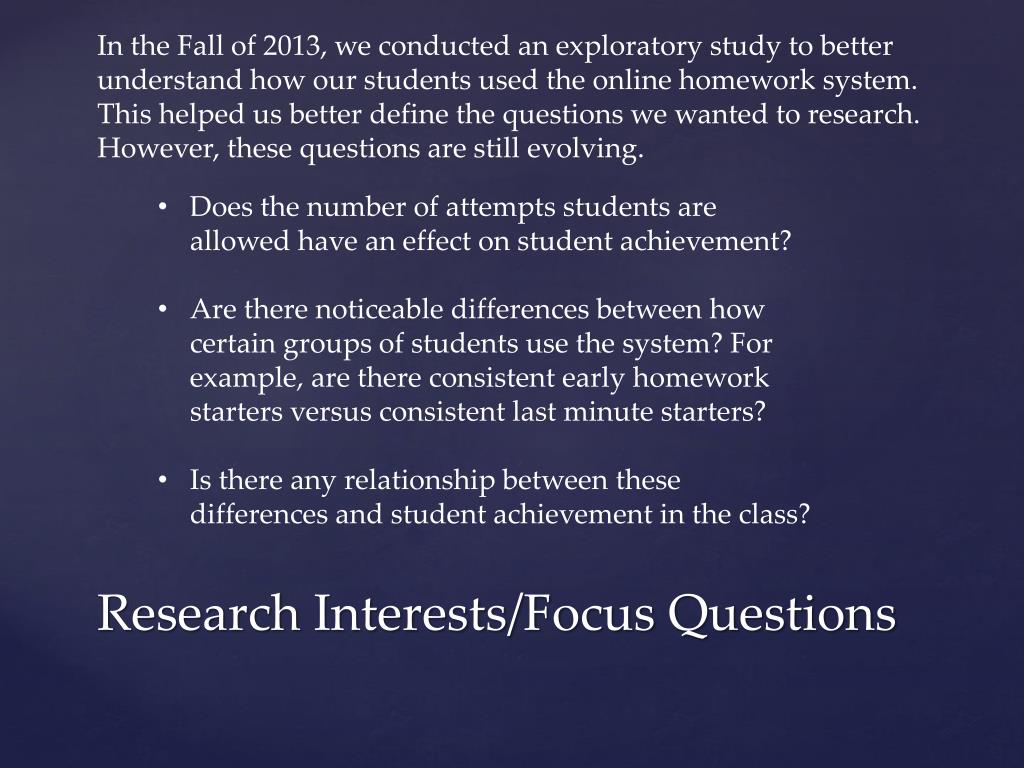 In the Fall of 2013, we conducted an exploratory study to better understand how our students used the online homework system. This helped us better define the questions we wanted to research. However, these questions are still evolving.

• Does the number of attempts students are allowed have an effect on student achievement?

• Are there noticeable differences between how certain groups of students use the system? For example, are there consistent early homework starters versus consistent last minute starters?

• Is there any relationship between these differences and student achievement in the class?

Research Interests/Focus Questions